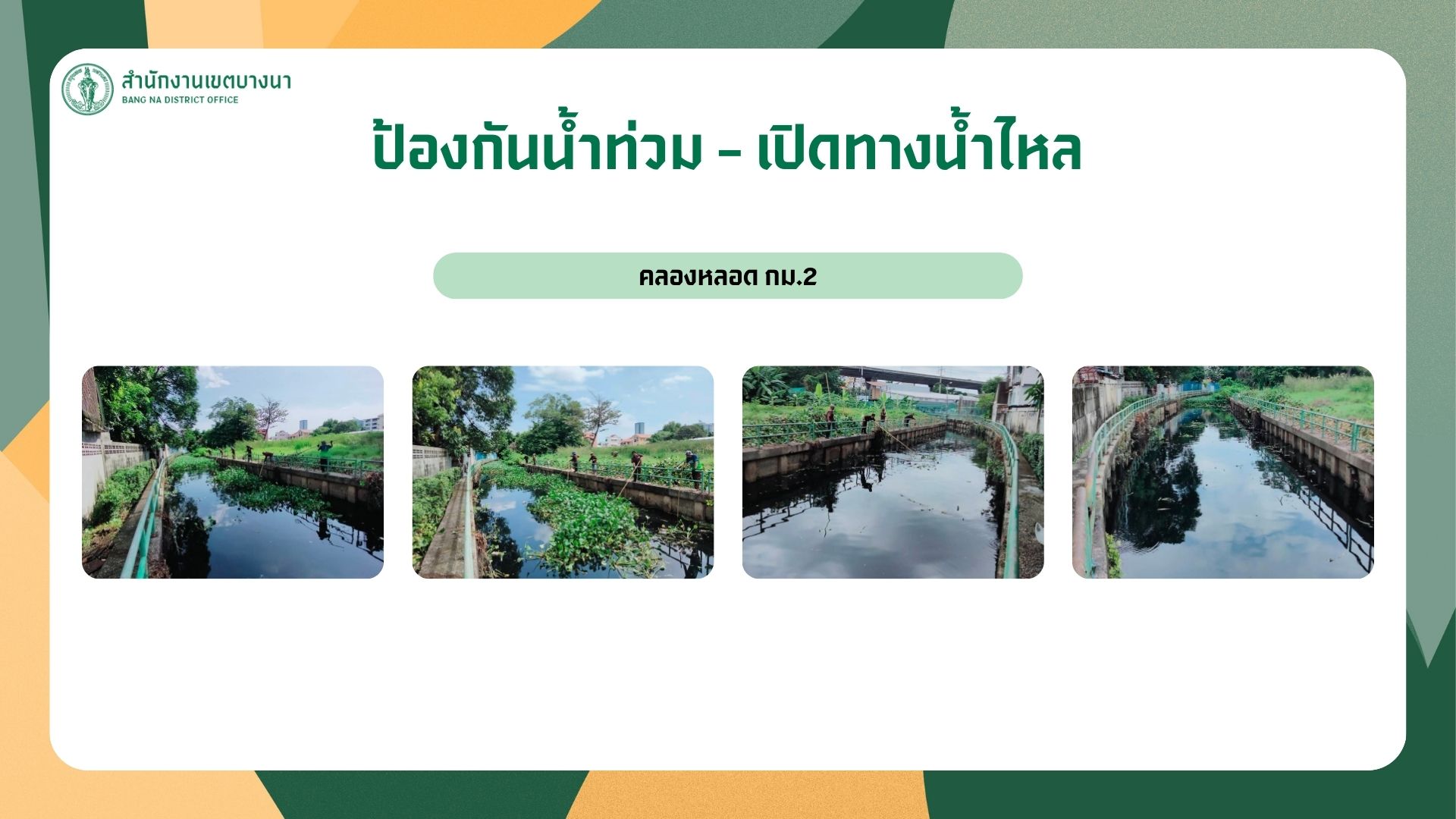 สำนักงานเขตบางนา
BANG NA DISTRICT OFFICE

ป้องกันน้ำท่วม - เปิดทางน้ำไหล

คลองหลอด กม.2